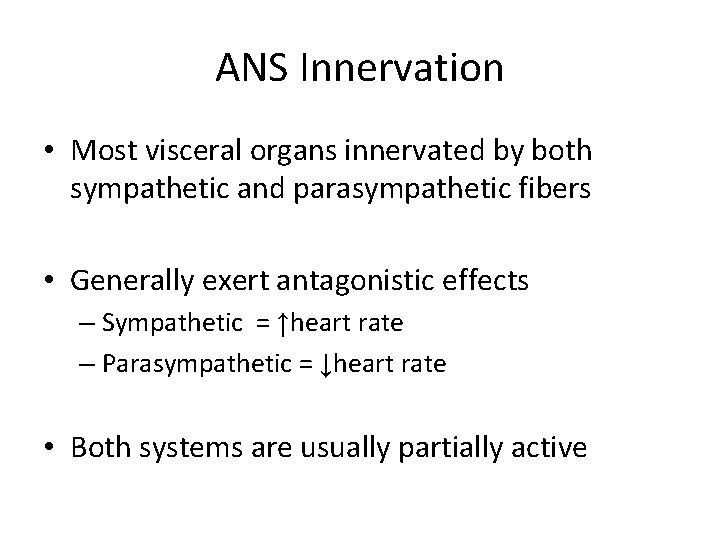 ANS Innervation

• Most visceral organs innervated by both sympathetic and parasympathetic fibers

• Generally exert antagonistic effects
– Sympathetic = ↑heart rate
– Parasympathetic = ↓heart rate

• Both systems are usually partially active